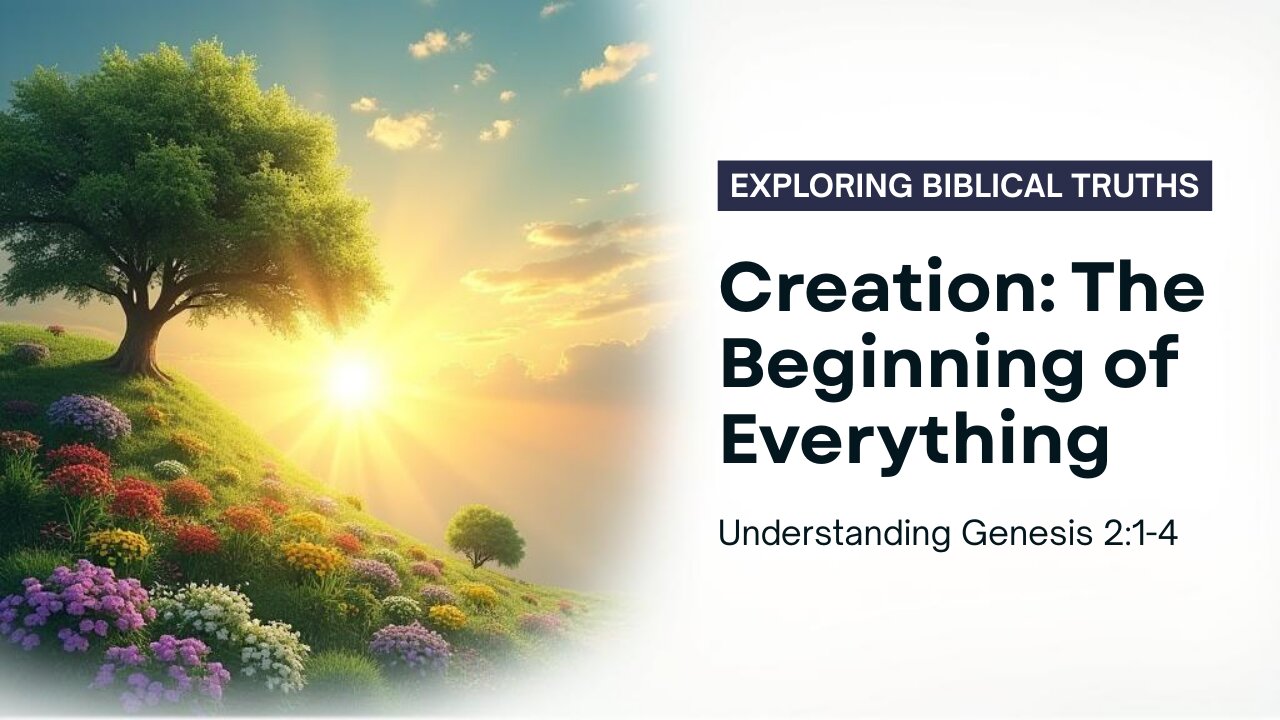 EXPLORING BIBLICAL TRUTHS

Creation: The Beginning of Everything

Understanding Genesis 2:1-4